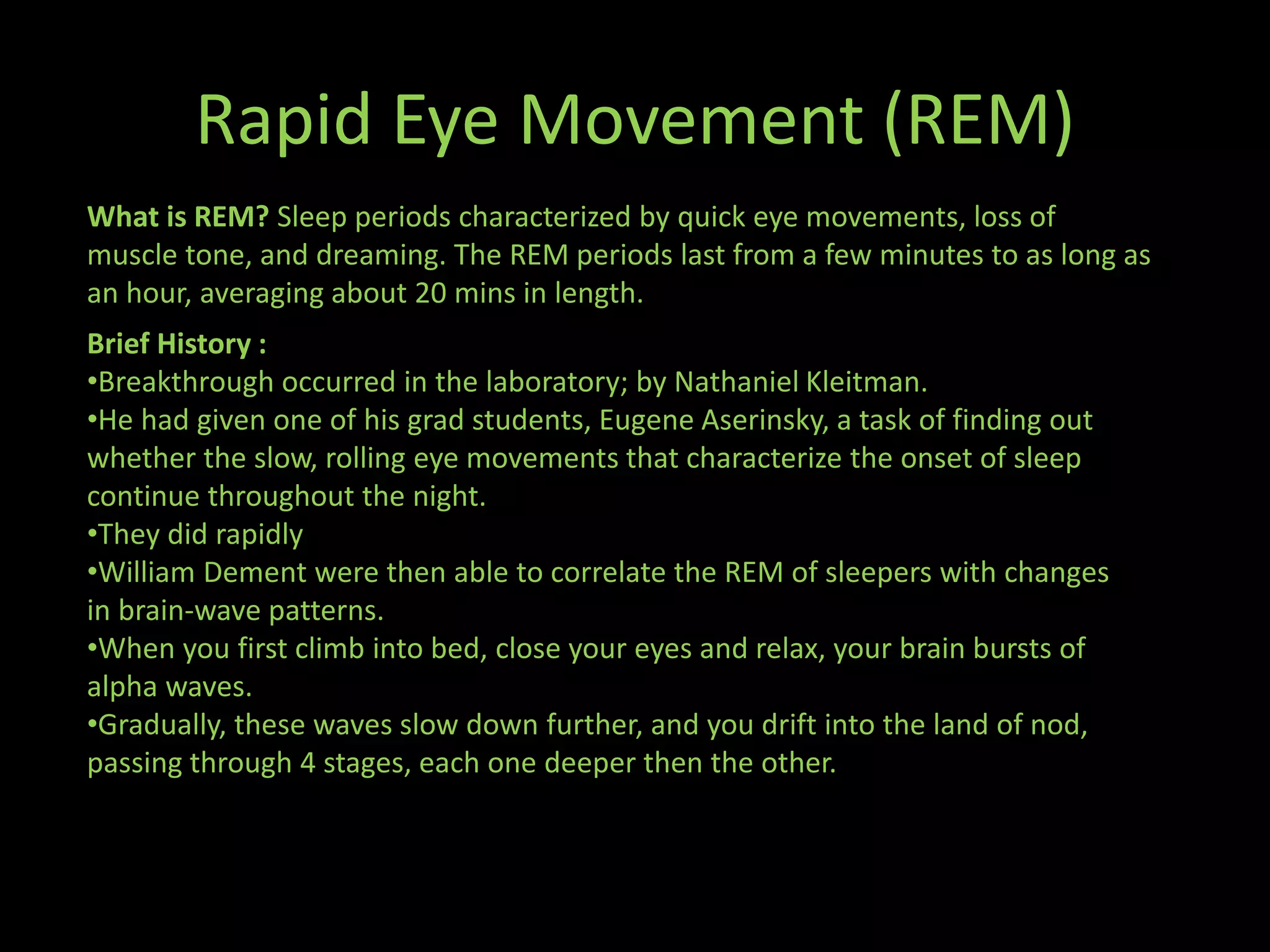 Rapid Eye Movement (REM)

What is REM? Sleep periods characterized by quick eye movements, loss of muscle tone, and dreaming. The REM periods last from a few minutes to as long as an hour, averaging about 20 mins in length.

Brief History :
•Breakthrough occurred in the laboratory; by Nathaniel Kleitman.
•He had given one of his grad students, Eugene Aserinsky, a task of finding out whether the slow, rolling eye movements that characterize the onset of sleep continue throughout the night.
•They did rapidly
•William Dement were then able to correlate the REM of sleepers with changes in brain-wave patterns.
•When you first climb into bed, close your eyes and relax, your brain bursts of alpha waves.
•Gradually, these waves slow down further, and you drift into the land of nod, passing through 4 stages, each one deeper then the other.